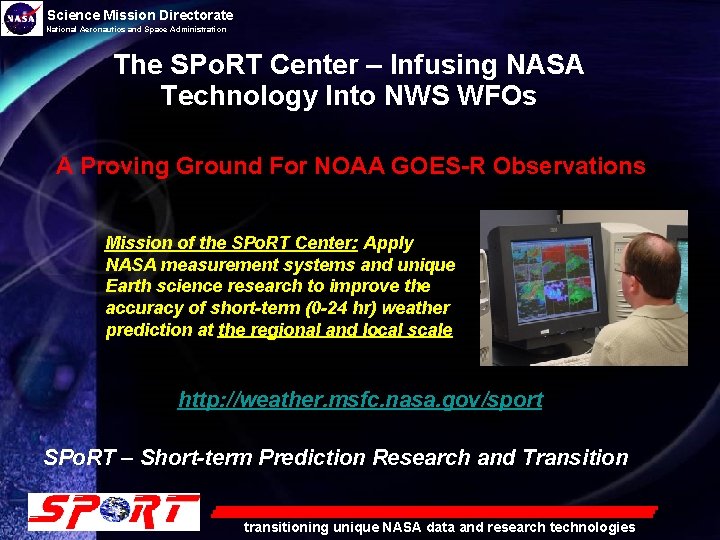 NASA
Science Mission Directorate
National Aeronautics and Space Administration

The SPoRT Center – Infusing NASA Technology Into NWS WFOs

A Proving Ground For NOAA GOES-R Observations

Mission of the SPoRT Center: Apply NASA measurement systems and unique Earth science research to improve the accuracy of short-term (0-24 hr) weather prediction at the regional and local scale

http://weather.msfc.nasa.gov/sport

SPoRT – Short-term Prediction Research and Transition

SPoRT

transitioning unique NASA data and research technologies